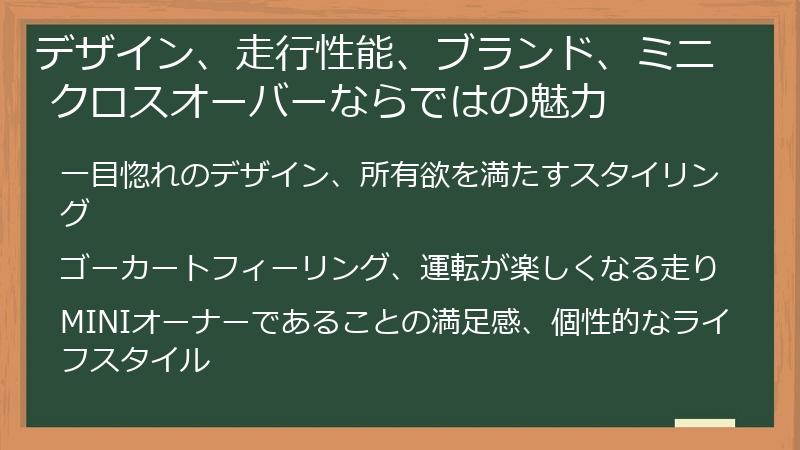 デザイン、走行性能、ブランド、ミニクロスオーバーならではの魅力

一目惚れのデザイン、所有欲を満たすスタイリング

ゴーカートフィーリング、運転が楽しくなる走り

MINIオーナーであることの満足感、個性的なライフスタイル